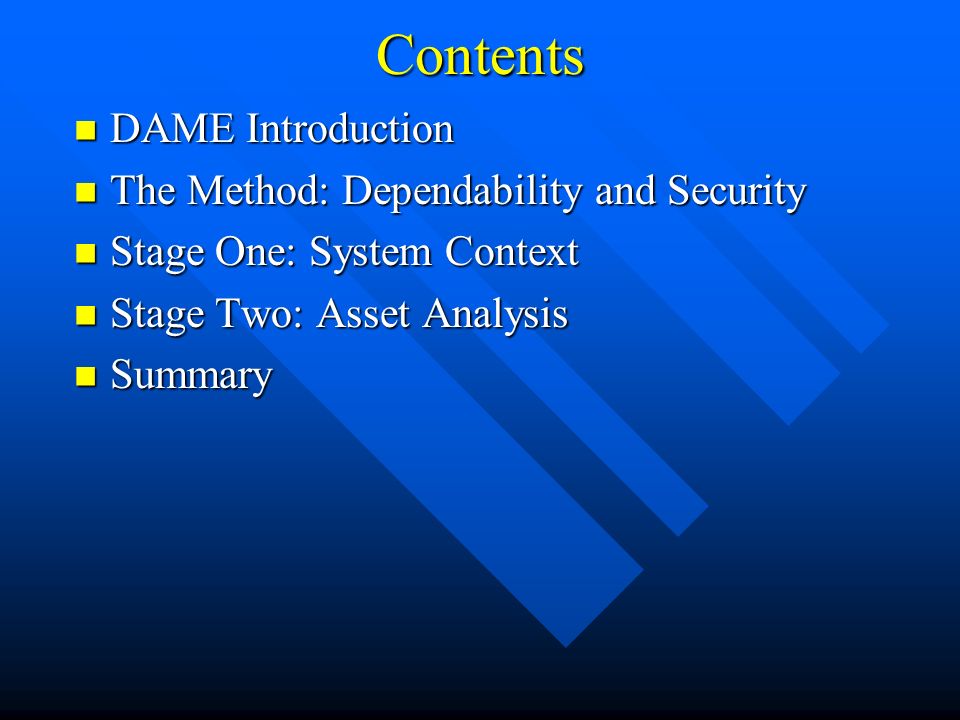 Contents

- DAME Introduction
- The Method: Dependability and Security
- Stage One: System Context
- Stage Two: Asset Analysis
- Summary